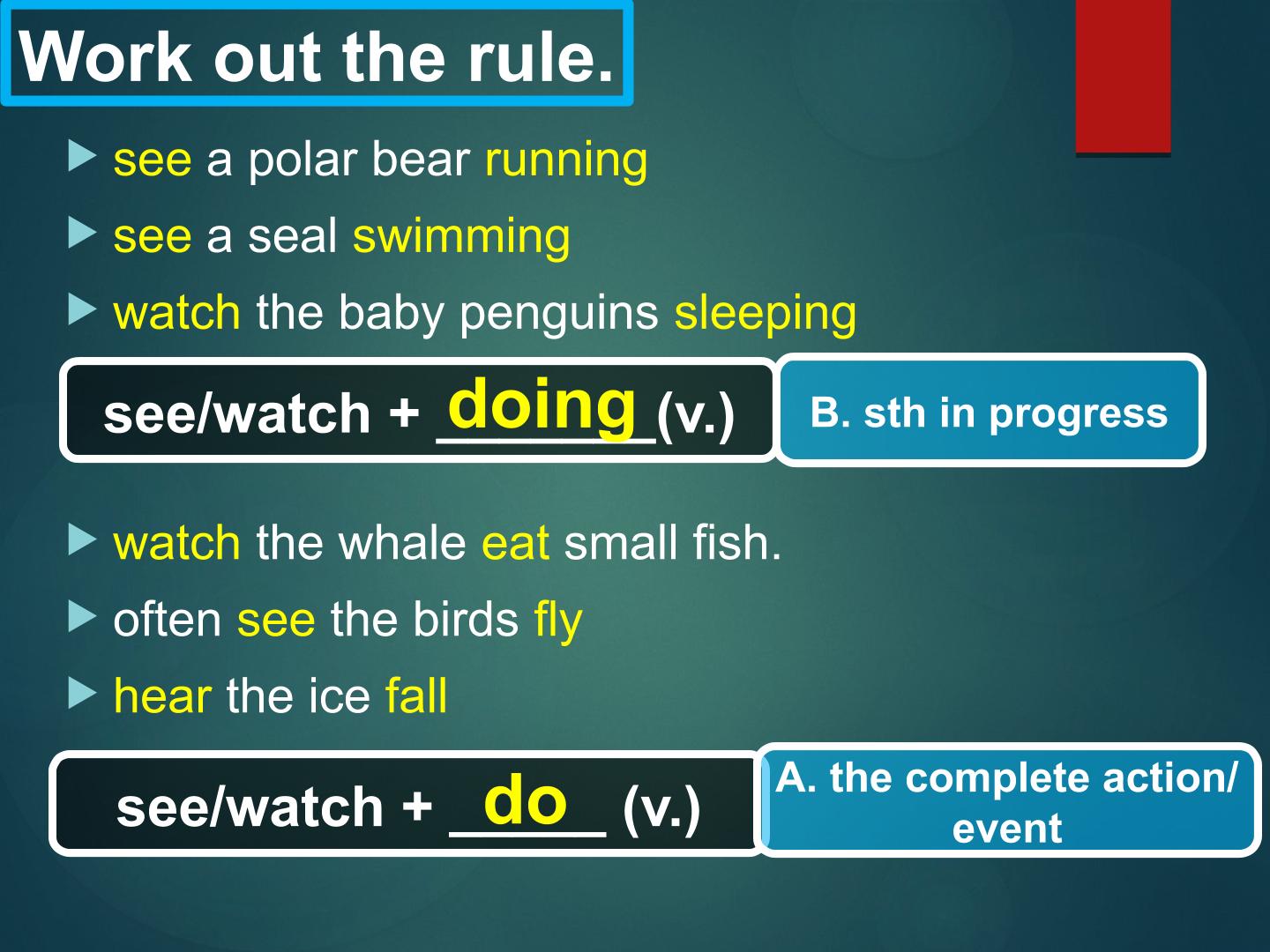 Work out the rule.

▶ see a polar bear running
▶ see a seal swimming
▶ watch the baby penguins sleeping

see/watch + doing (v.)

B. sth in progress

▶ watch the whale eat small fish.
▶ often see the birds fly
▶ hear the ice fall

see/watch + do (v.)

A. the complete action/ event